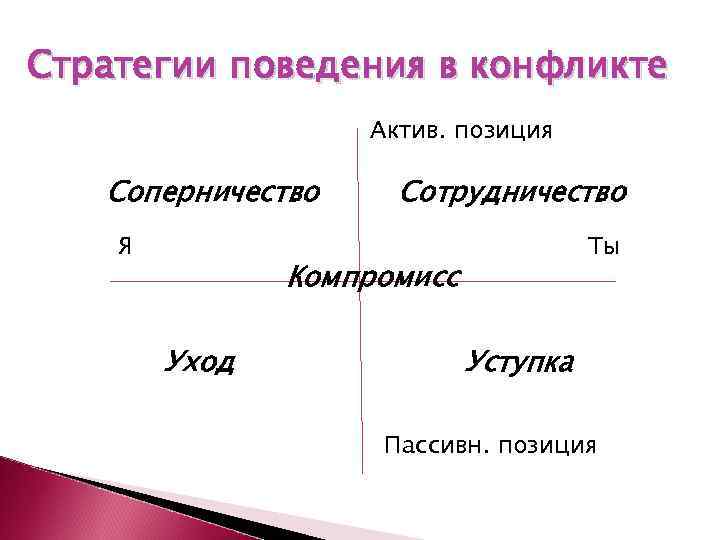 Стратегии поведения в конфликте

Актив. позиция

Соперничество

Сотрудничество

Я

Ты

Компромисс

Уход

Уступка

Пассивн. позиция